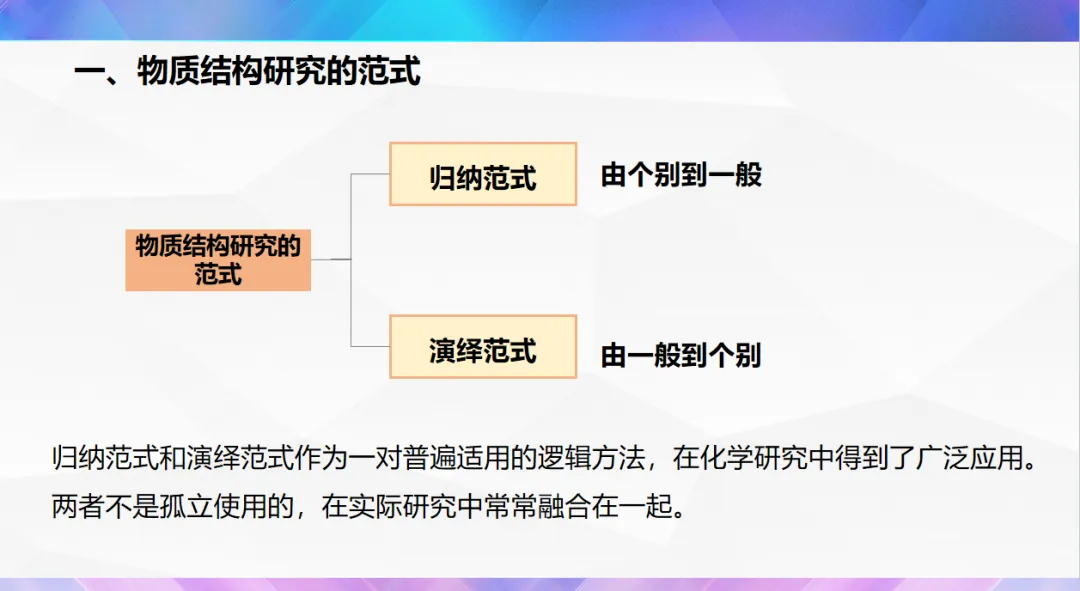 一、物质结构研究的范式

物质结构研究的范式

归纳范式

由个别到一般

演绎范式

由一般到个别

归纳范式和演绎范式作为一对普遍适用的逻辑方法，在化学研究中得到了广泛应用。两者不是孤立使用的，在实际研究中常常融合在一起。